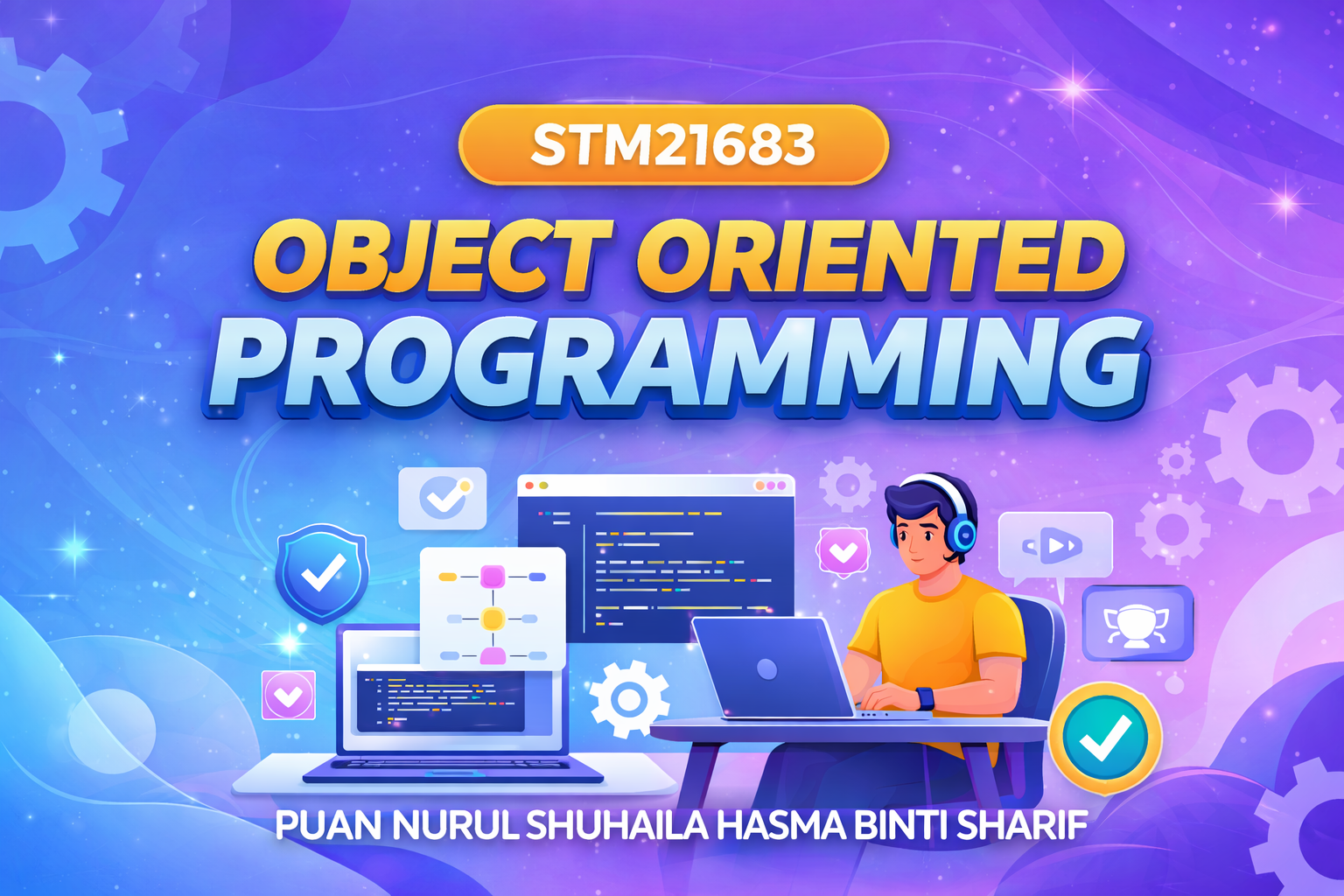 STM21683

OBJECT ORIENTED PROGRAMMING

PUAN NURUL SHUHAILA HASMA BINTI SHARIF